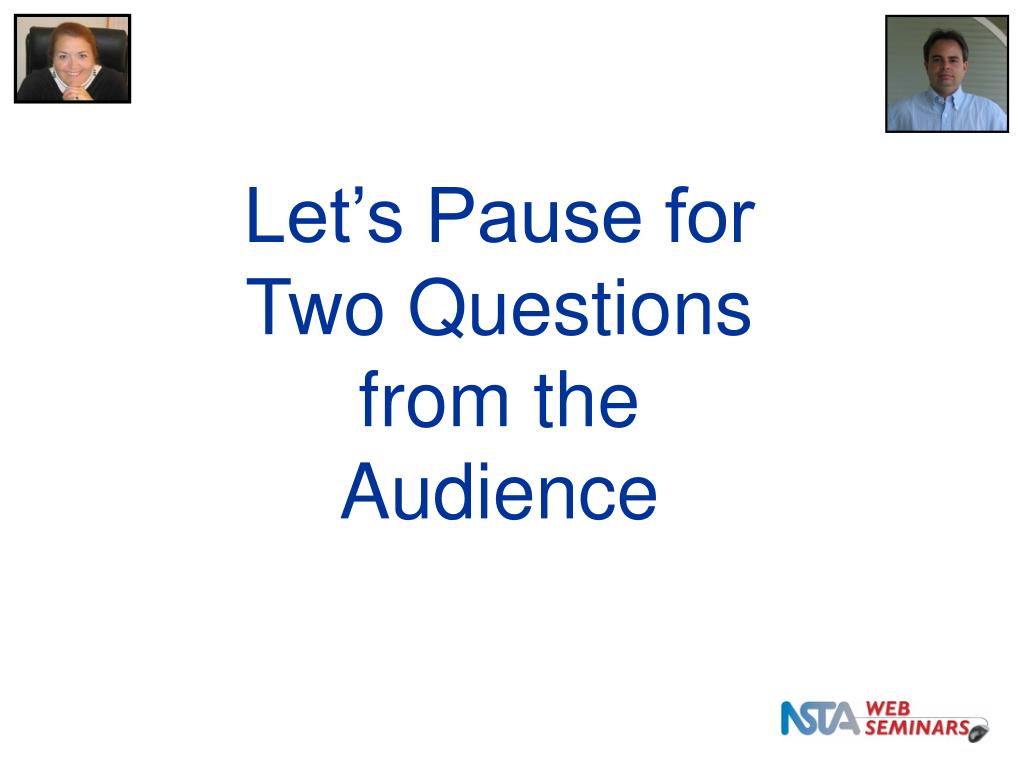 Let’s Pause for Two Questions from the Audience

NSTA WEB SEMINARS